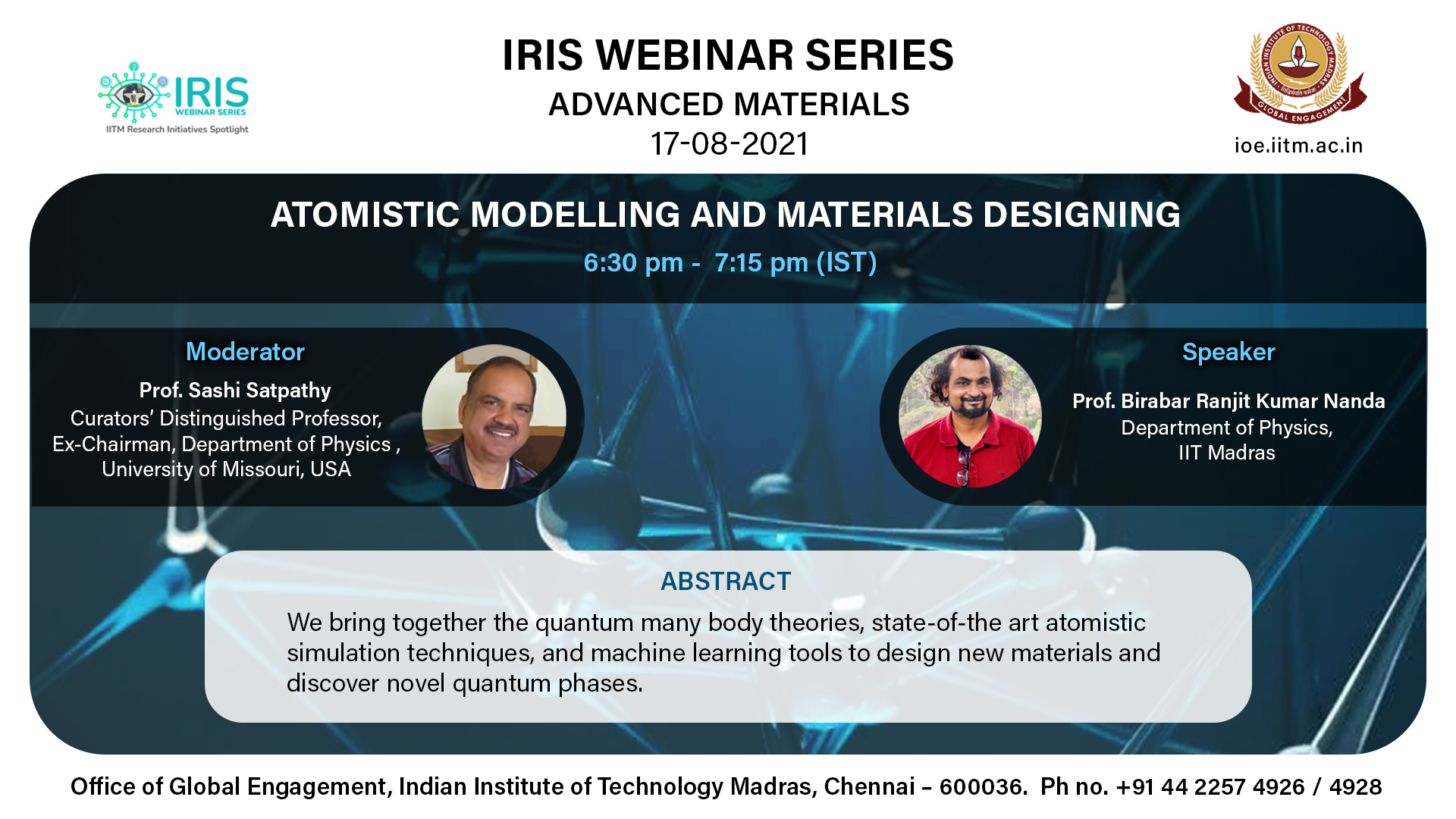 IRIS
WEBINAR SERIES
IITM Research Initiatives Spotlight

IRIS WEBINAR SERIES
ADVANCED MATERIALS
17-08-2021

INDIAN INSTITUTE OF TECHNOLOGY MADRAS
GLOBAL ENGAGEMENT
ioe.iitm.ac.in

ATOMISTIC MODELLING AND MATERIALS DESIGNING
6:30 pm - 7:15 pm (IST)

Moderator
Prof. Sashi Satpathy
Curators' Distinguished Professor,
Ex-Chairman, Department of Physics ,
University of Missouri, USA

Speaker
Prof. Birabar Ranjit Kumar Nanda
Department of Physics,
IIT Madras

ABSTRACT
We bring together the quantum many body theories, state-of-the art atomistic simulation techniques, and machine learning tools to design new materials and discover novel quantum phases.

Office of Global Engagement, Indian Institute of Technology Madras, Chennai – 600036. Ph no. +91 44 2257 4926 / 4928